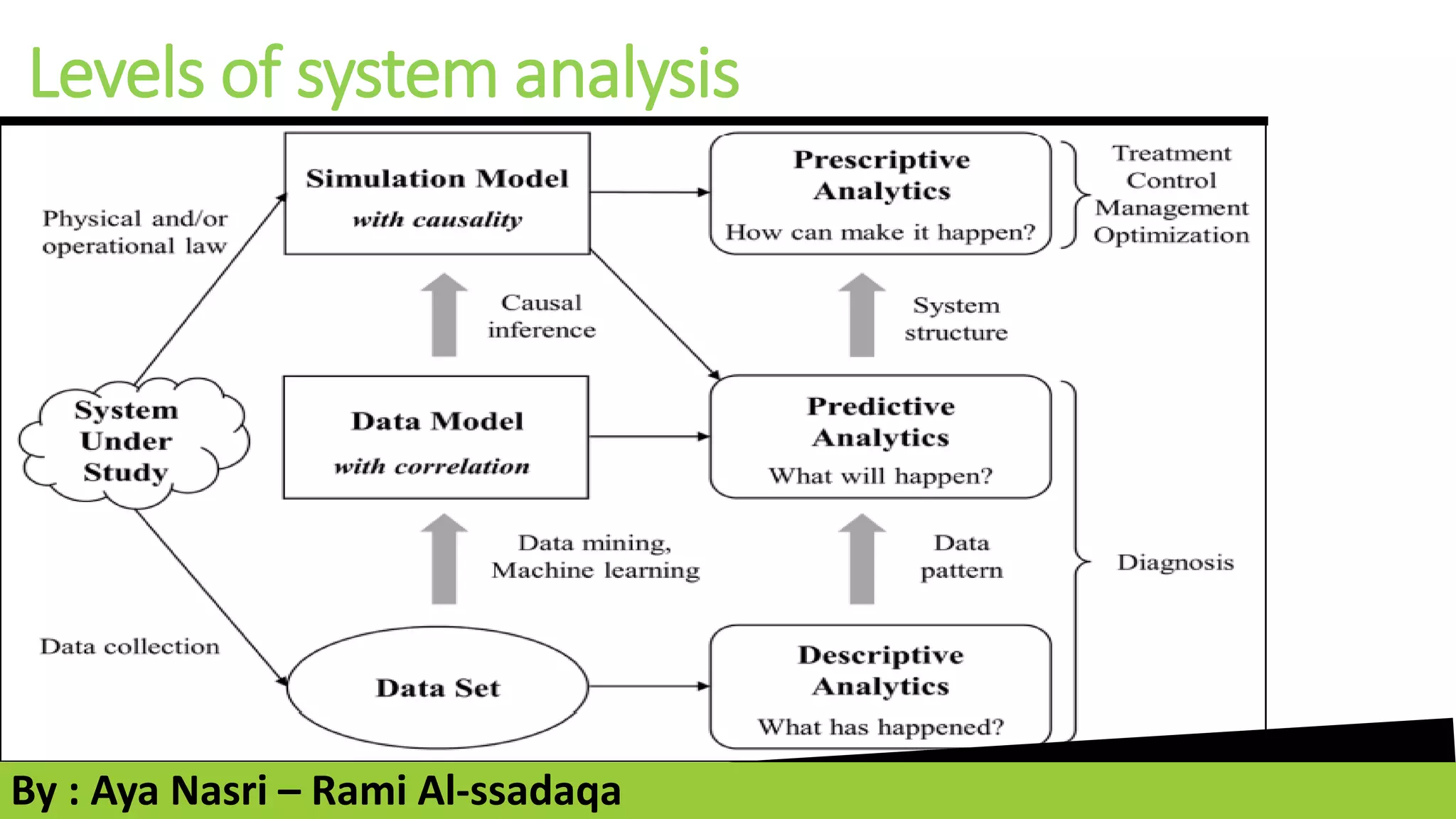 Levels of system analysis

Physical and/or operational law

Simulation Model
with causality

Prescriptive Analytics
How can make it happen?

Treatment
Control
Management
Optimization

Causal inference

System structure

System Under Study

Data Model
with correlation

Predictive Analytics
What will happen?

Data mining, Machine learning

Data pattern

Diagnosis

Data collection

Data Set

Descriptive Analytics
What has happened?

By : Aya Nasri – Rami Al-ssadaqa